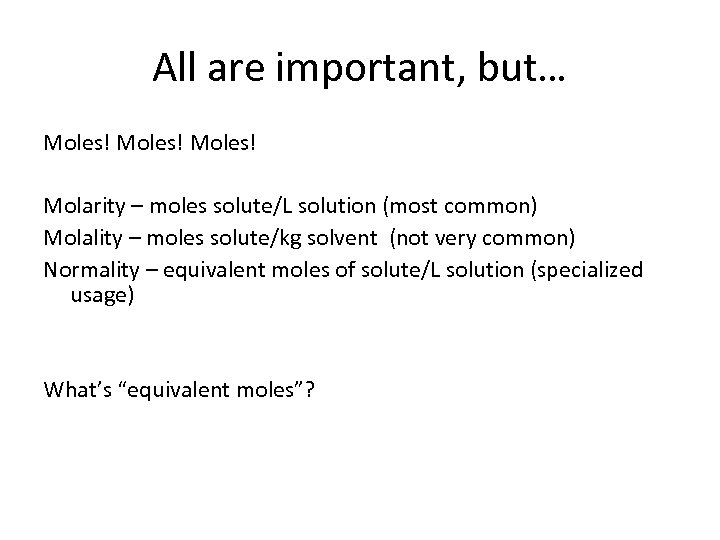 All are important, but…

Moles! Moles! Moles!

Molarity – moles solute/L solution (most common)
Molality – moles solute/kg solvent (not very common)
Normality – equivalent moles of solute/L solution (specialized usage)

What's "equivalent moles"?